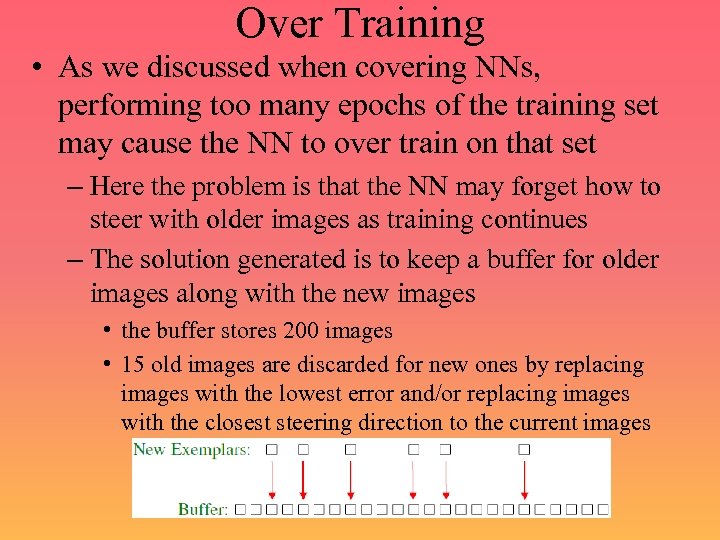 Over Training

• As we discussed when covering NNs, performing too many epochs of the training set may cause the NN to over train on that set

– Here the problem is that the NN may forget how to steer with older images as training continues

– The solution generated is to keep a buffer for older images along with the new images

• the buffer stores 200 images

• 15 old images are discarded for new ones by replacing images with the lowest error and/or replacing images with the closest steering direction to the current images

New Exemplars:

Buffer: